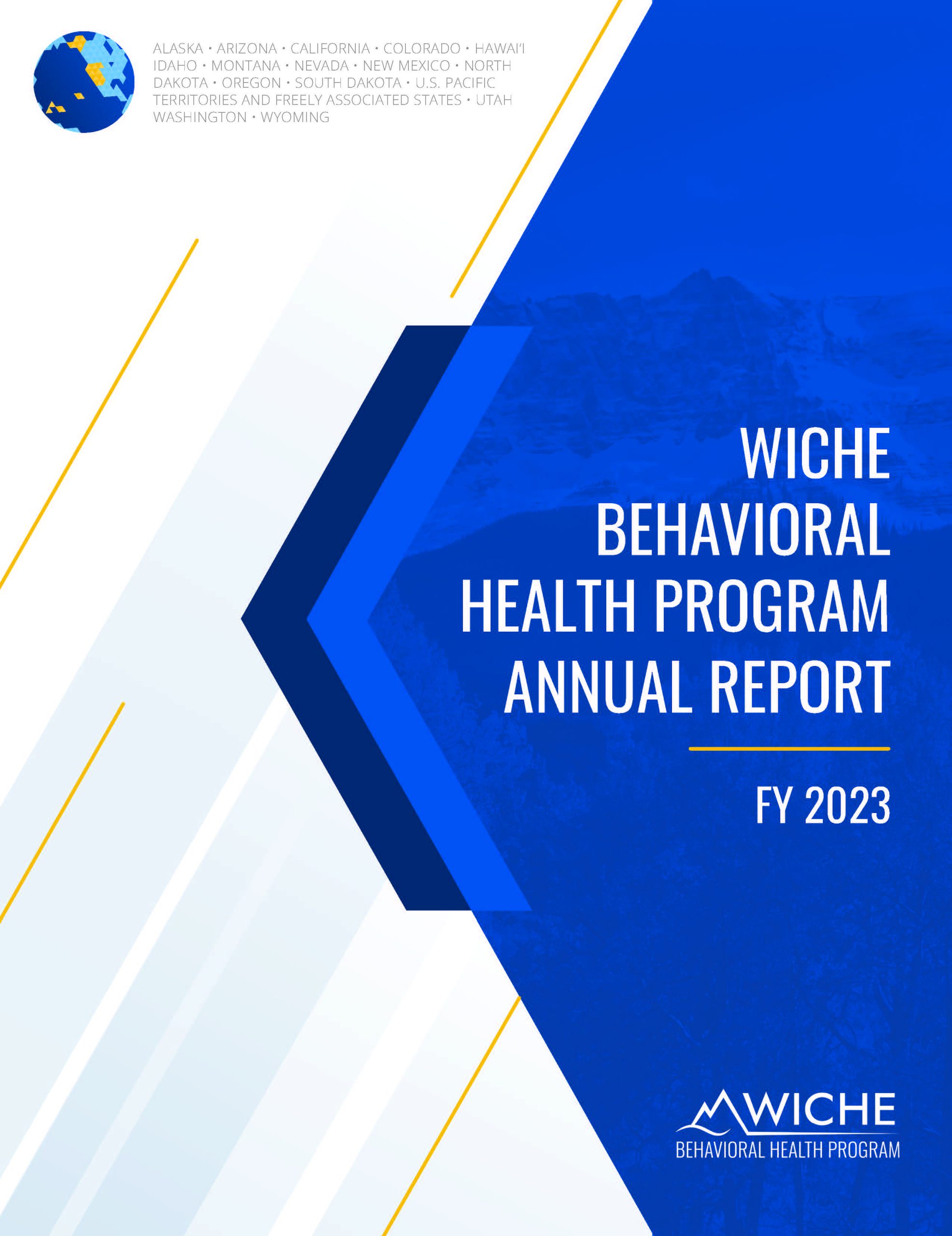 ALASKA • ARIZONA • CALIFORNIA • COLORADO • HAWAI'I IDAHO • MONTANA • NEVADA • NEW MEXICO • NORTH DAKOTA • OREGON • SOUTH DAKOTA • U.S. PACIFIC TERRITORIES AND FREELY ASSOCIATED STATES • UTAH WASHINGTON • WYOMING

WICHE BEHAVIORAL HEALTH PROGRAM ANNUAL REPORT

FY 2023

WICHE
BEHAVIORAL HEALTH PROGRAM